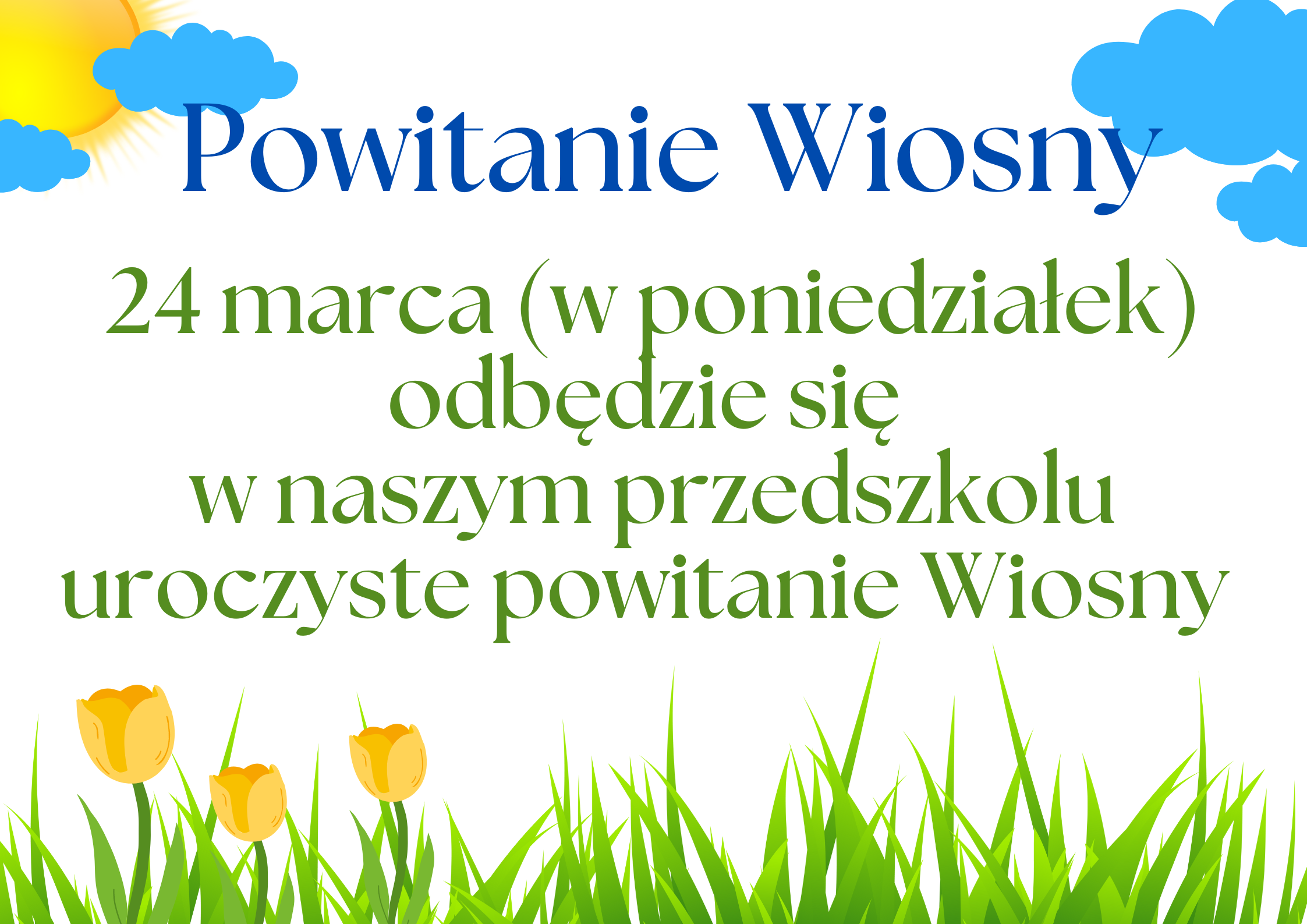 Powitanie Wiosny

24 marca (w poniedziałek) odbędzie się w naszym przedszkolu uroczyste powitanie Wiosny